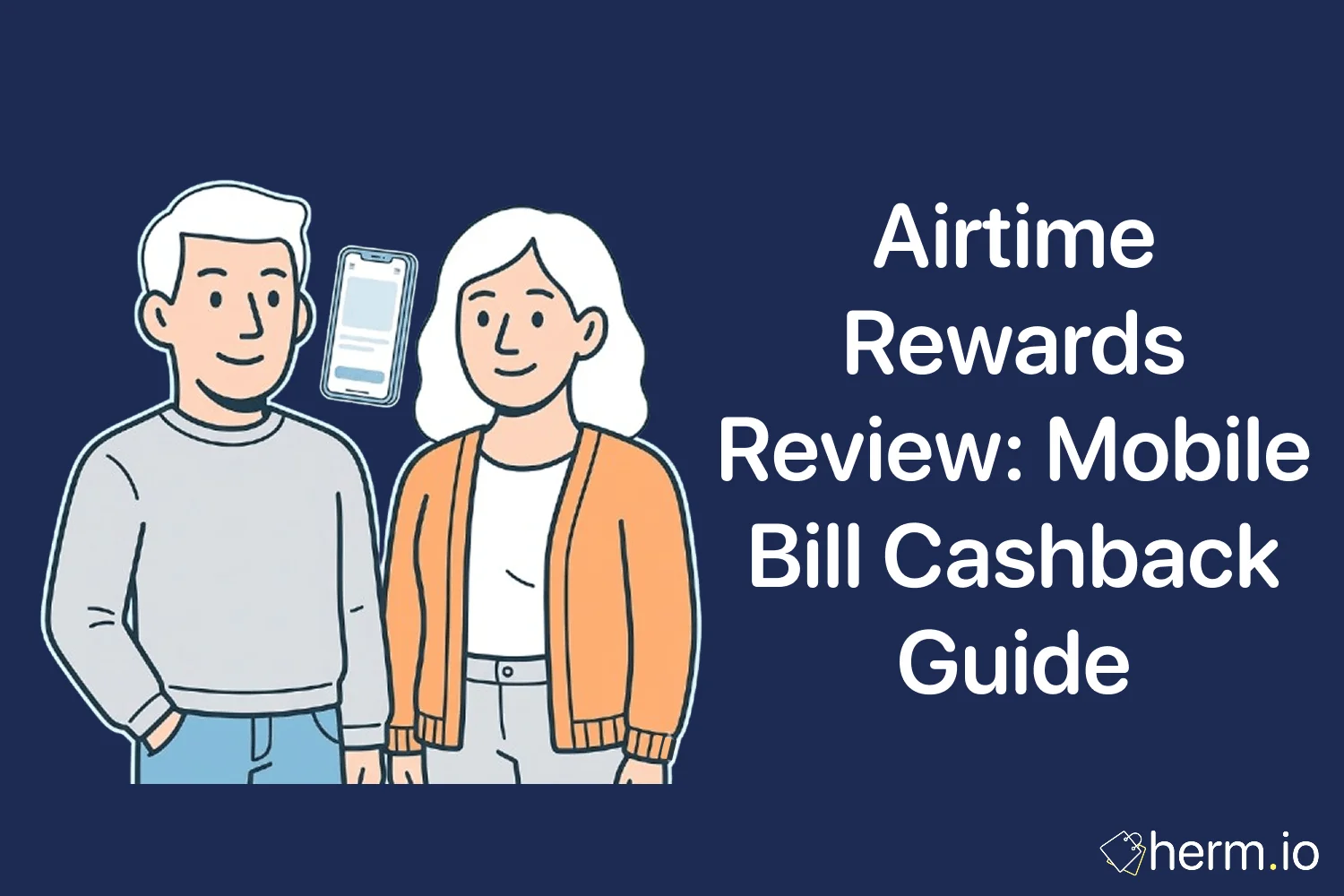 Airtime Rewards Review: Mobile Bill Cashback Guide

herm.io